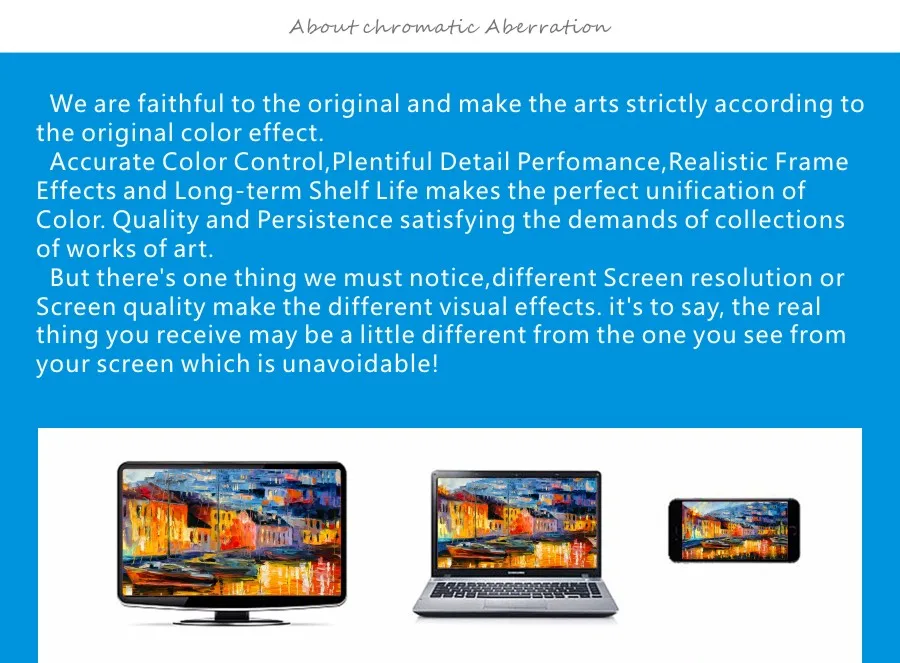 About chromatic Aberration

We are faithful to the original and make the arts strictly according to the original color effect.

Accurate Color Control,Plentiful Detail Perfomance,Realistic Frame Effects and Long-term Shelf Life makes the perfect unification of Color. Quality and Persistence satisfying the demands of collections of works of art.

But there's one thing we must notice,different Screen resolution or Screen quality make the different visual effects. it's to say, the real thing you receive may be a little different from the one you see from your screen which is unavoidable!